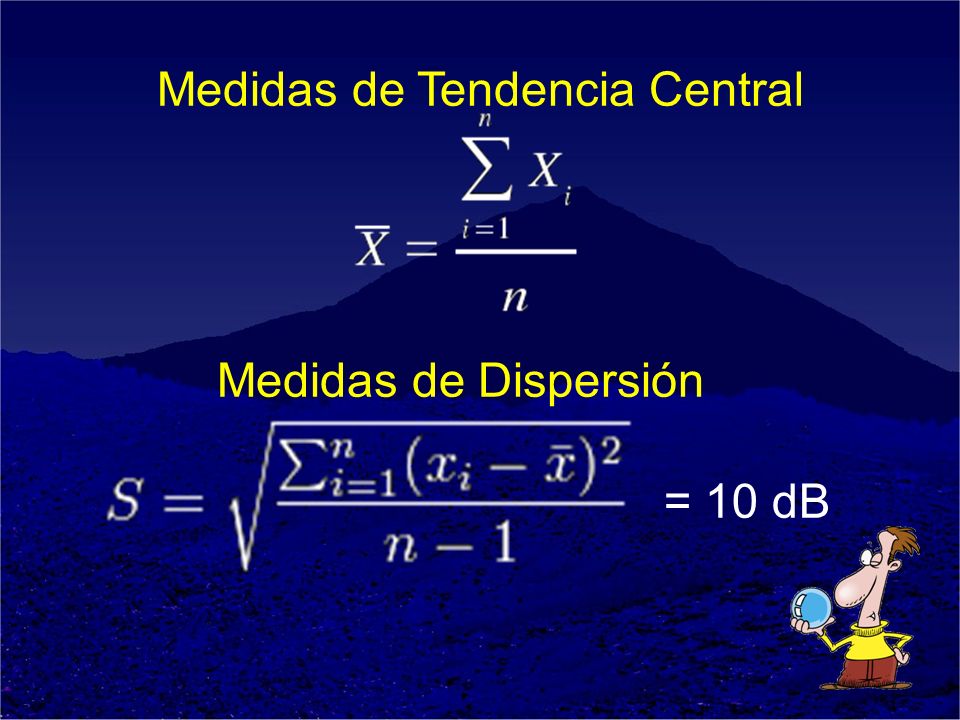 Medidas de Tendencia Central

$\overline{X} = \frac{\sum_{i=1}^{n} X_i}{n}$

Medidas de Dispersión

$S = \sqrt{\frac{\sum_{i=1}^{n}(x_i - \bar{x})^2}{n-1}}$ = 10 dB